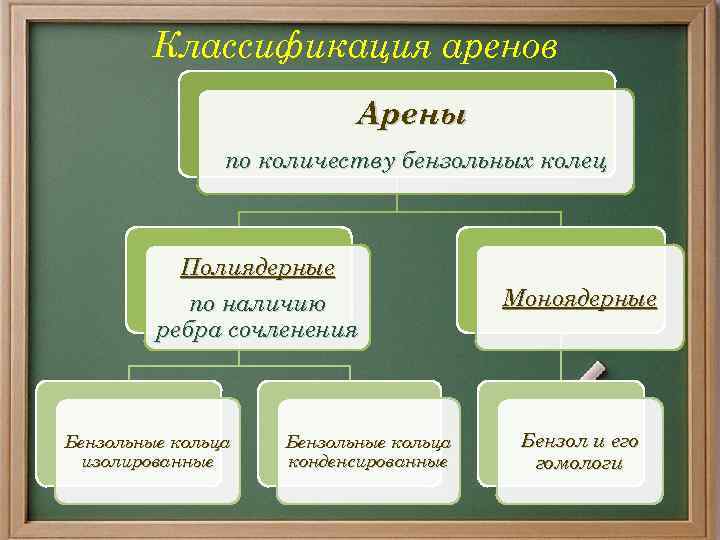 Классификация аренов

Арены

по количеству бензольных колец

Полиядерные

по наличию ребра сочленения

Моноядерные

Бензольные кольца изолированные

Бензольные кольца конденсированные

Бензол и его гомологи